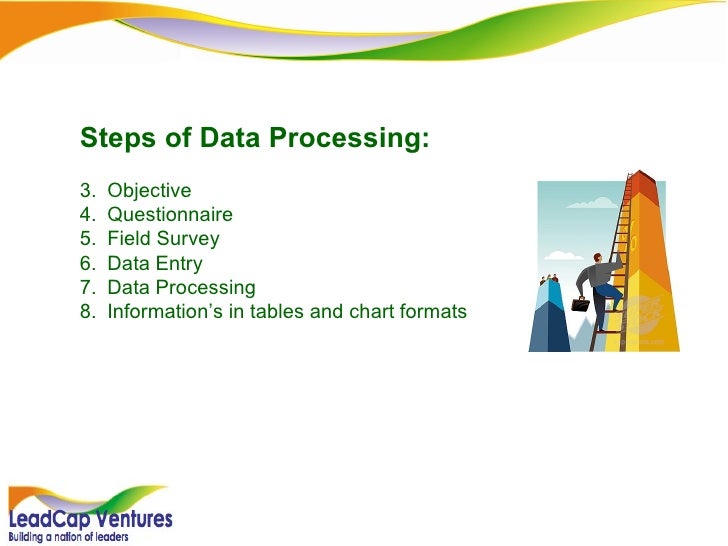 Steps of Data Processing:

3. Objective
4. Questionnaire
5. Field Survey
6. Data Entry
7. Data Processing
8. Information's in tables and chart formats

LeadCap Ventures
Building a nation of leaders